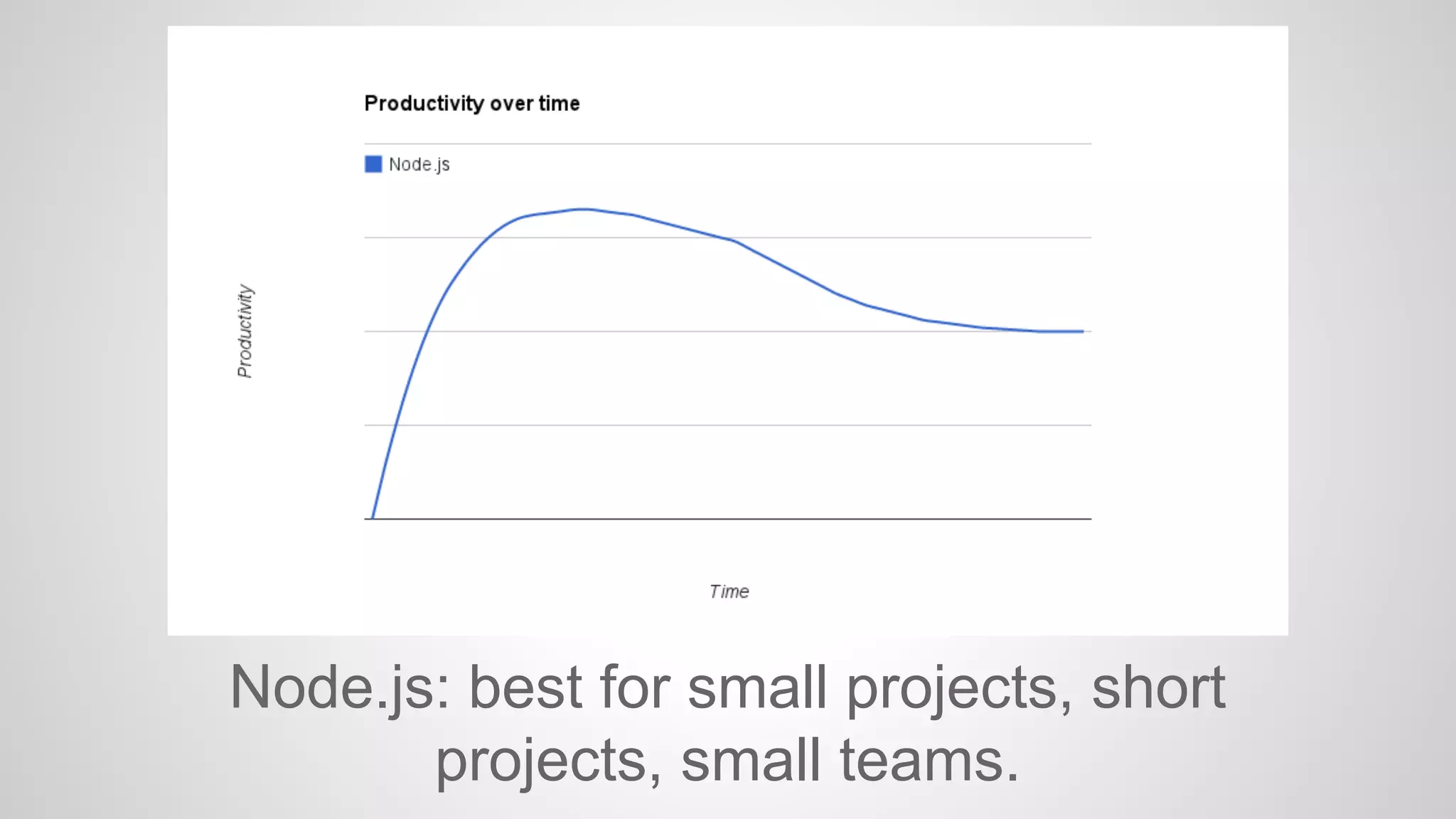 Productivity over time

Node.js

Productivity

Time

Node.js: best for small projects, short projects, small teams.